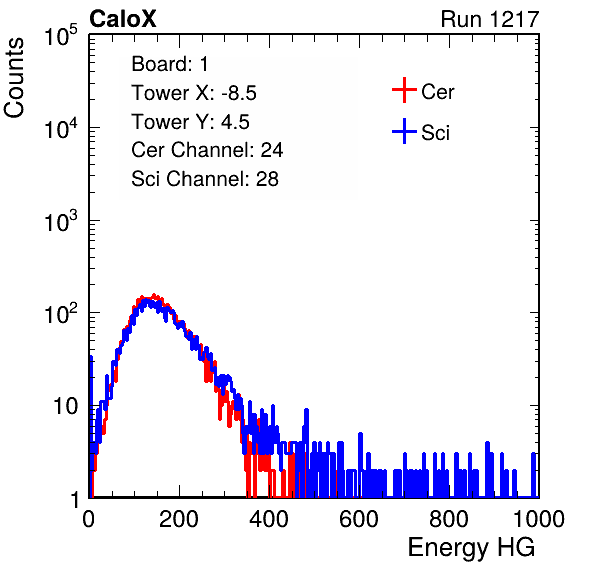 CaloX

Run 1217

Counts

$10^5$
$10^4$
$10^3$
$10^2$
10
1

Board: 1
Tower X: -8.5
Tower Y: 4.5
Cer Channel: 24
Sci Channel: 28

Cer
Sci

0
200
400
600
800
1000

Energy HG